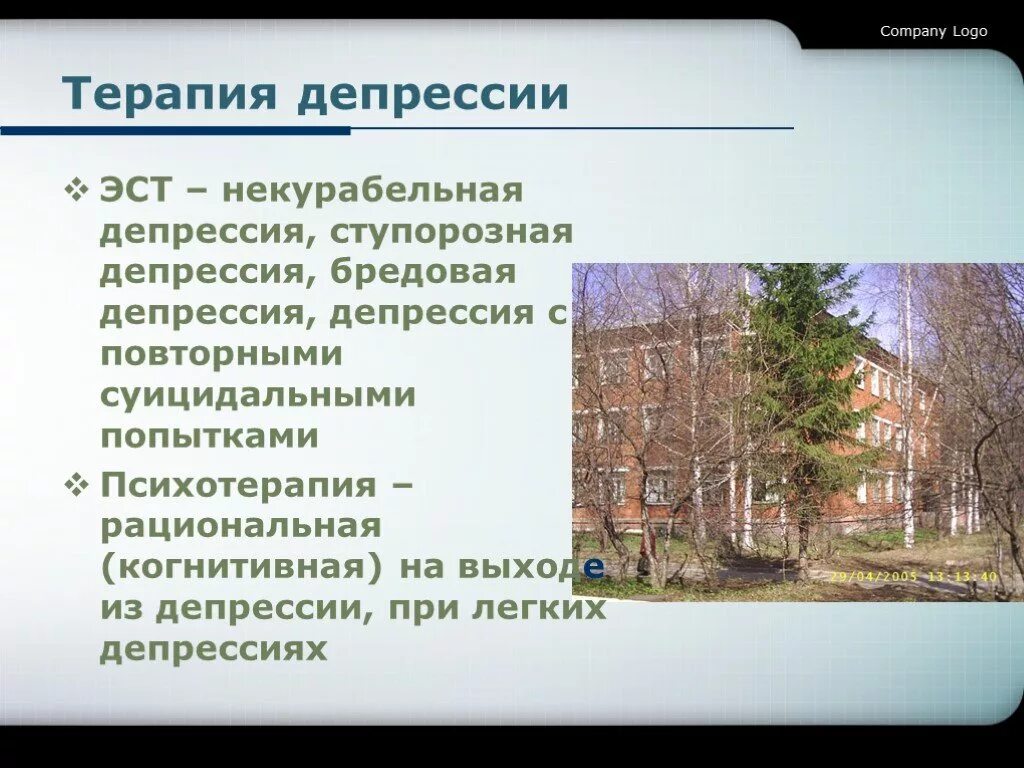 Company Logo

Терапия депрессии

❖ ЭСТ – некурабельная депрессия, ступорозная депрессия, бредовая депрессия, депрессия с повторными суицидальными попытками

❖ Психотерапия – рациональная (когнитивная) на выходе из депрессии, при легких депрессиях

29/04/2005 13:13:40